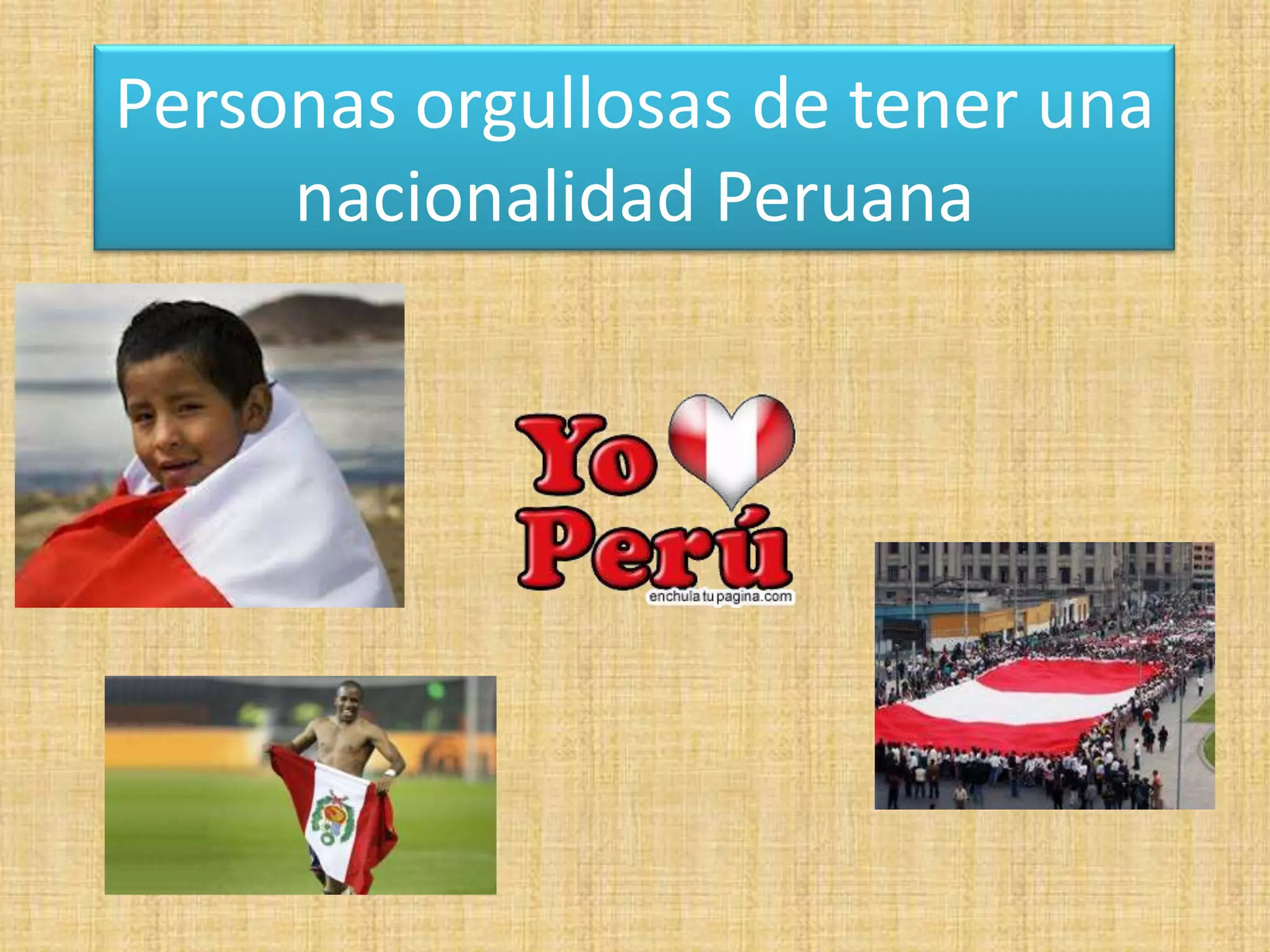 Personas orgullosas de tener una nacionalidad Peruana

Yo
Perú
enchulatupagina.com